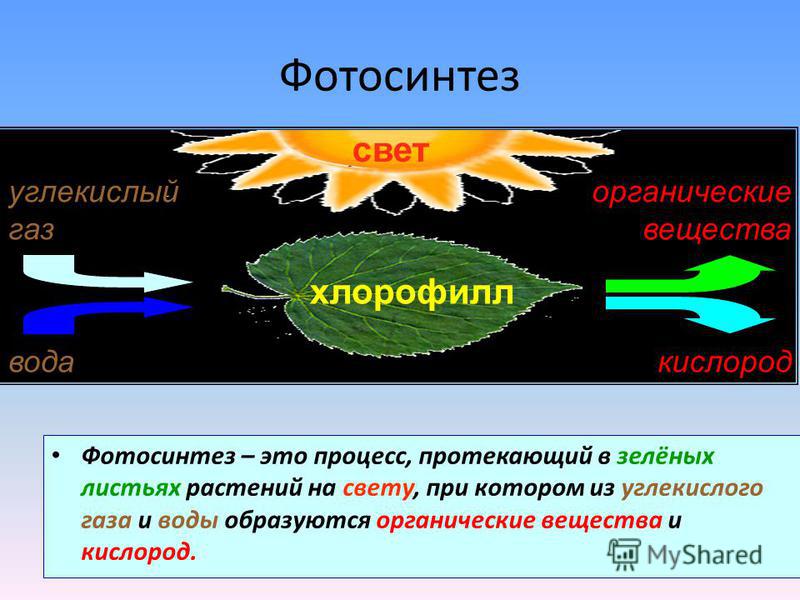 Фотосинтез

свет

углекислый газ

органические вещества

хлорофилл

вода

кислород

• Фотосинтез – это процесс, протекающий в зелёных листьях растений на свету, при котором из углекислого газа и воды образуются органические вещества и кислород.

MyShared